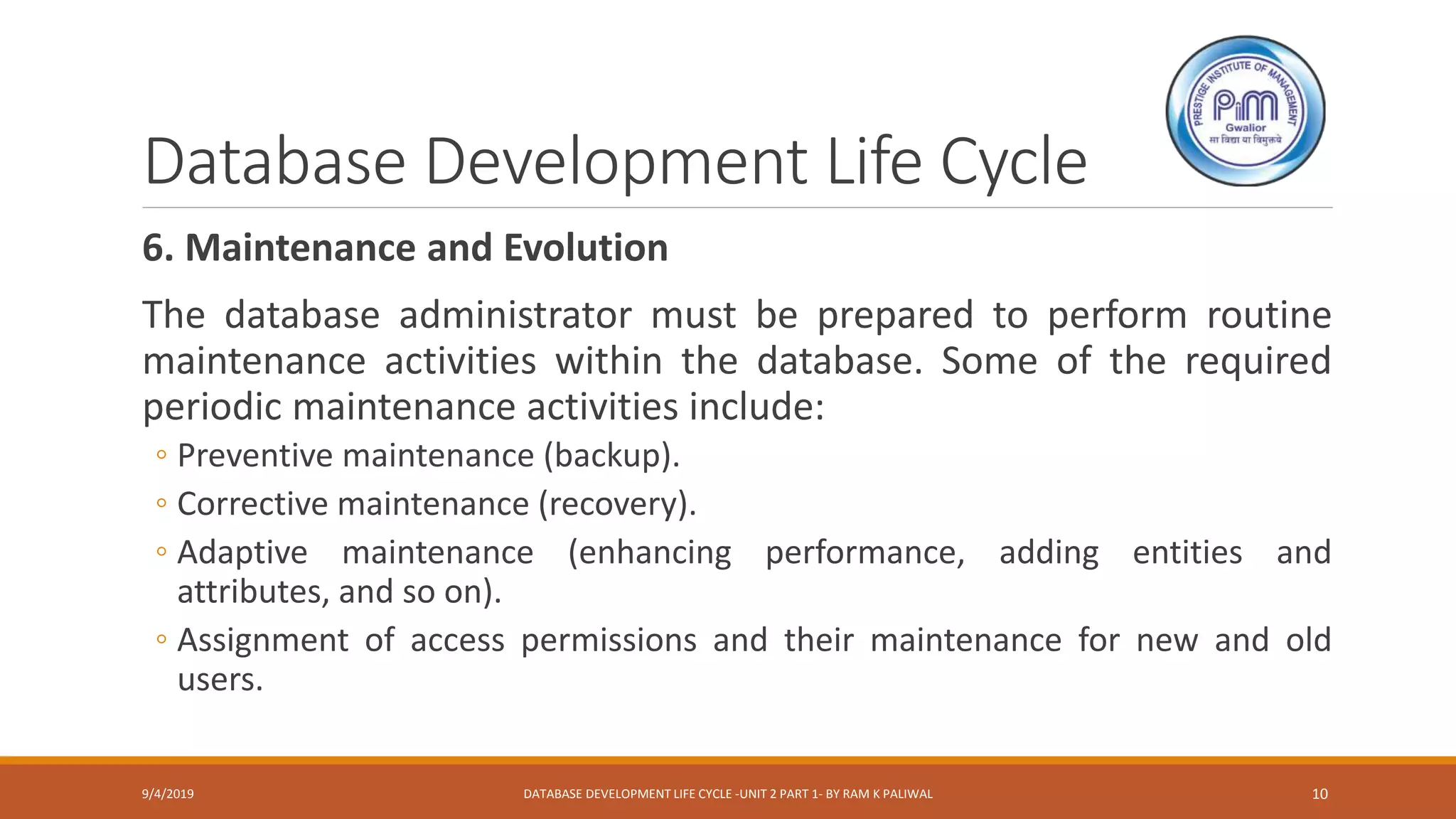 PRESTIGE INSTITUTE OF MANAGEMENT
PIM
Gwalior
सा विद्या या विमुक्तये

Database Development Life Cycle

6. Maintenance and Evolution

The database administrator must be prepared to perform routine maintenance activities within the database. Some of the required periodic maintenance activities include:

◦ Preventive maintenance (backup).
◦ Corrective maintenance (recovery).
◦ Adaptive maintenance (enhancing performance, adding entities and attributes, and so on).
◦ Assignment of access permissions and their maintenance for new and old users.

9/4/2019 DATABASE DEVELOPMENT LIFE CYCLE -UNIT 2 PART 1- BY RAM K PALIWAL 10